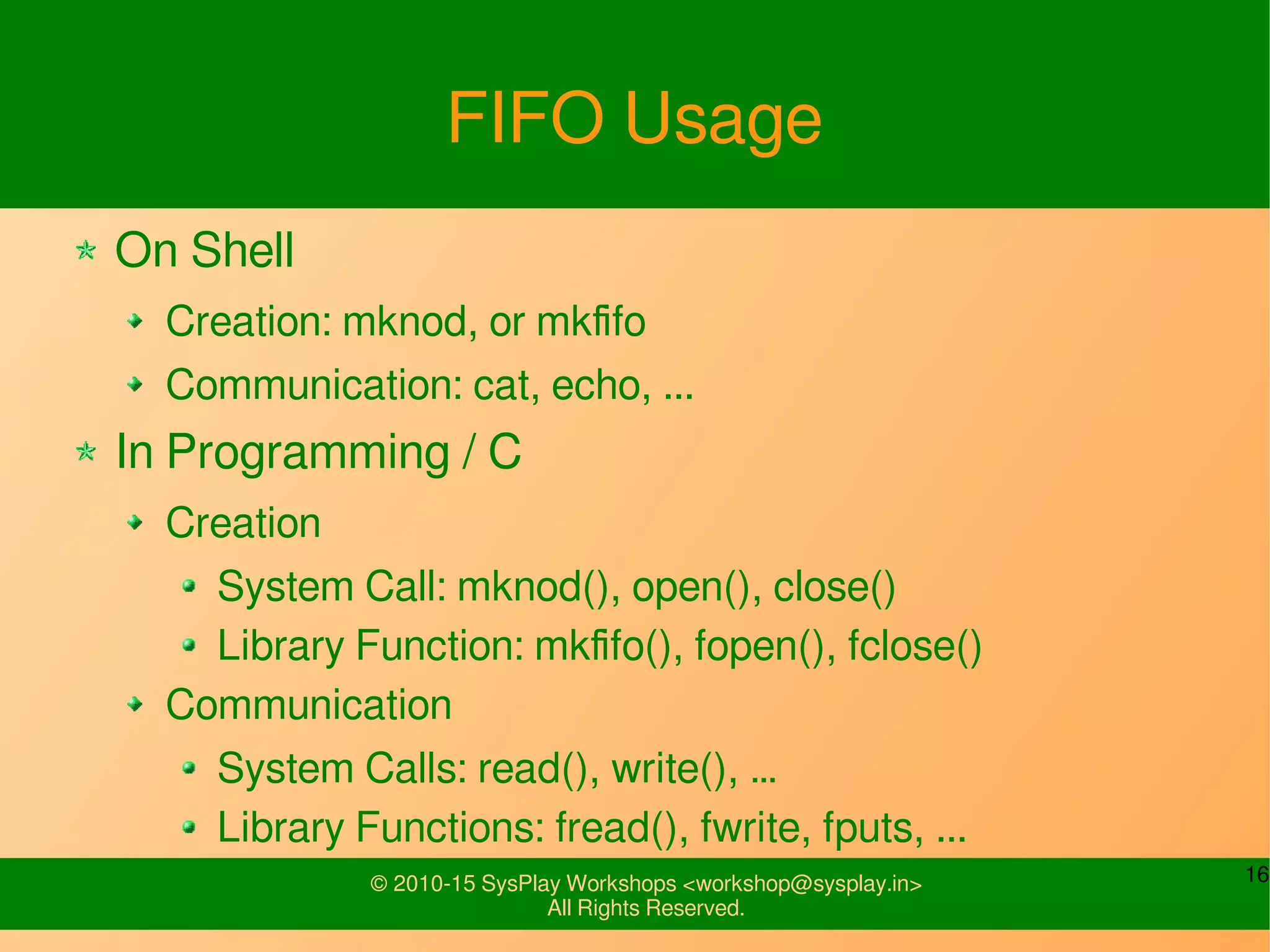 FIFO Usage

On Shell

Creation: mknod, or mkfifo

Communication: cat, echo, ...

In Programming / C

Creation

System Call: mknod(), open(), close()

Library Function: mkfifo(), fopen(), fclose()

Communication

System Calls: read(), write(), ...

Library Functions: fread(), fwrite, fputs, ...

© 2010-15 SysPlay Workshops <workshop@sysplay.in>
All Rights Reserved.

16